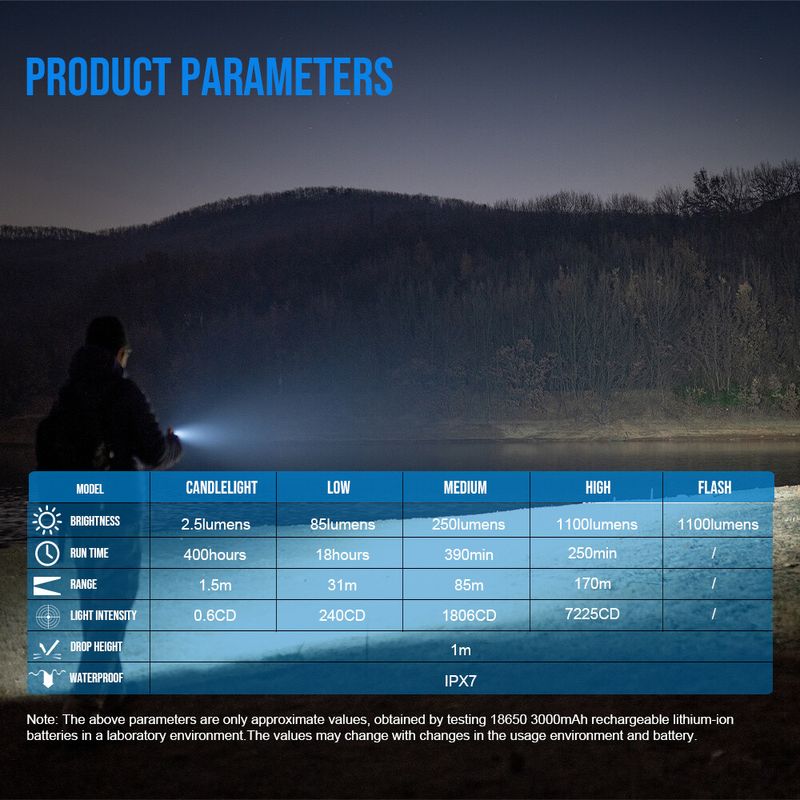 PRODUCT PARAMETERS

| MODEL | CANDLELIGHT | LOW | MEDIUM | HIGH | FLASH |
|---|---|---|---|---|---|
| BRIGHTNESS | 2.5lumens | 85lumens | 250lumens | 1100lumens | 1100lumens |
| RUN TIME | 400hours | 18hours | 390min | 250min | / |
| RANGE | 1.5m | 31m | 85m | 170m | / |
| LIGHT INTENSITY | 0.6CD | 240CD | 1806CD | 7225CD | / |
| DROP HEIGHT | 1m | | | | |
| WATERPROOF | IPX7 | | | | |

Note: The above parameters are only approximate values, obtained by testing 18650 3000mAh rechargeable lithium-ion batteries in a laboratory environment.The values may change with changes in the usage environment and battery.